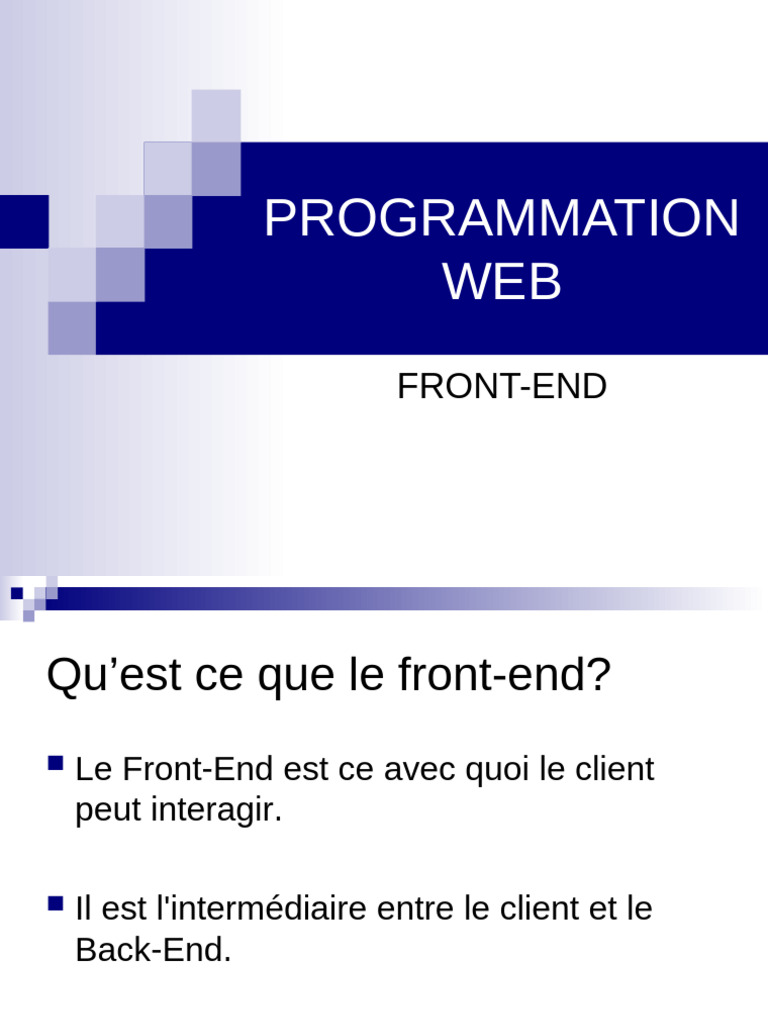 PROGRAMMATION WEB

FRONT-END

Qu’est ce que le front-end?

Le Front-End est ce avec quoi le client peut interagir.

Il est l'intermédiaire entre le client et le Back-End.